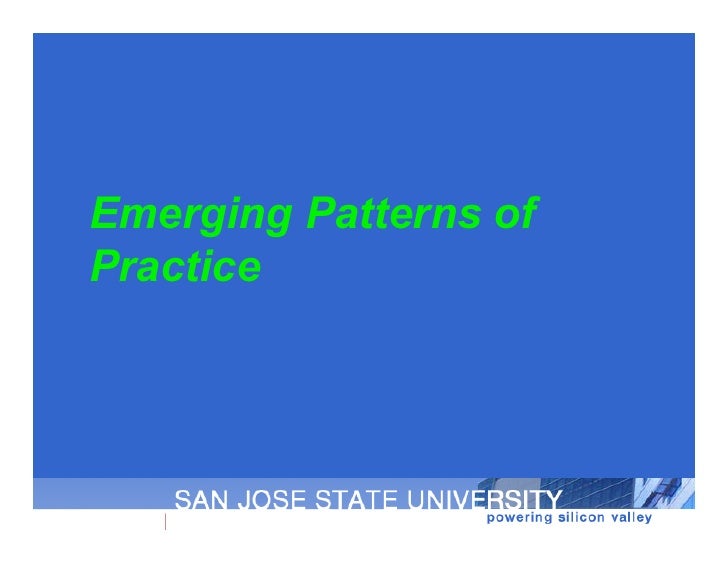 Emerging Patterns of Practice

SAN JOSE STATE UNIVERSITY
powering silicon valley